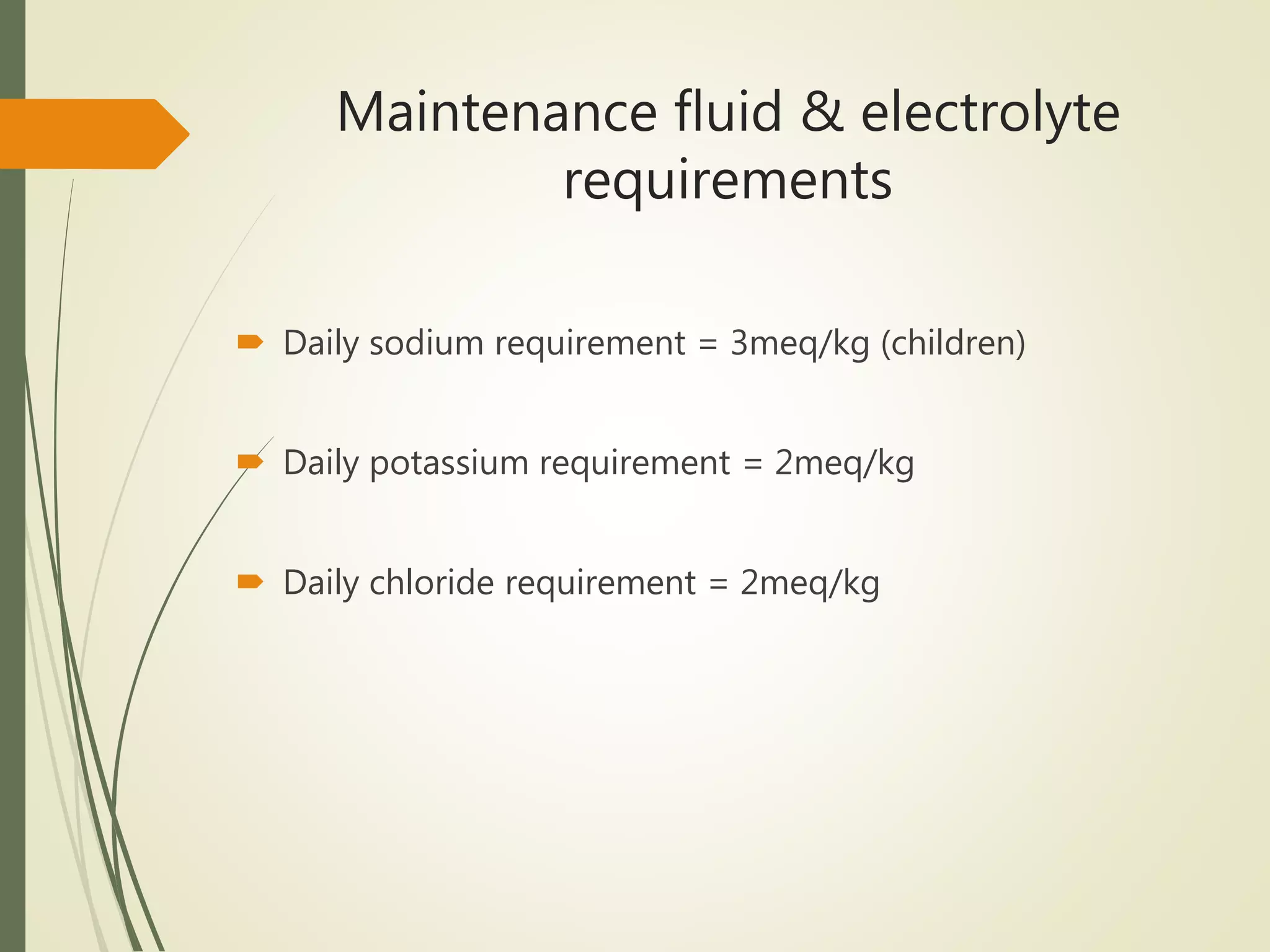 Maintenance fluid & electrolyte requirements

Daily sodium requirement = 3meq/kg (children)

Daily potassium requirement = 2meq/kg

Daily chloride requirement = 2meq/kg